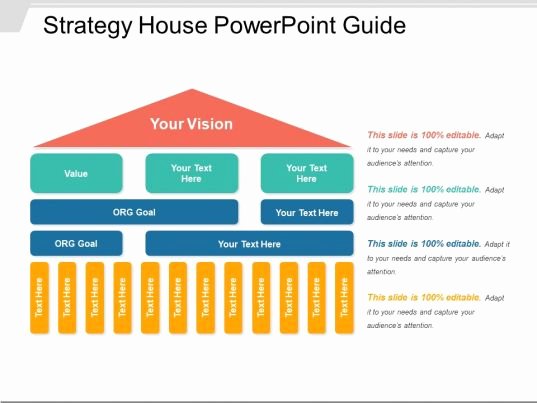 Strategy House PowerPoint Guide

Your Vision

Value

Your Text Here

Your Text Here

ORG Goal

Your Text Here

ORG Goal

Your Text Here

Text Here

Text Here

Text Here

Text Here

Text Here

Text Here

Text Here

Text Here

Text Here

Text Here

Text Here

Text Here

This slide is 100% editable. Adapt it to your needs and capture your audience's attention.

This slide is 100% editable. Adapt it to your needs and capture your audience's attention.

This slide is 100% editable. Adapt it to your needs and capture your audience's attention.

This slide is 100% editable. Adapt it to your needs and capture your audience's attention.